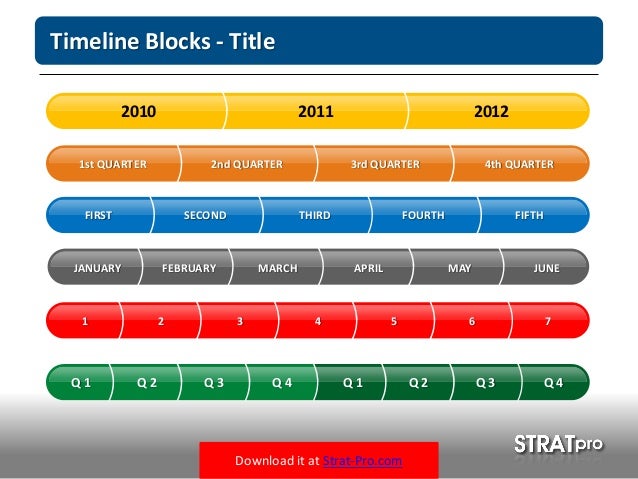 Timeline Blocks - Title

2010 2011 2012

1st QUARTER 2nd QUARTER 3rd QUARTER 4th QUARTER

FIRST SECOND THIRD FOURTH FIFTH

JANUARY FEBRUARY MARCH APRIL MAY JUNE

1 2 3 4 5 6 7

Q 1 Q 2 Q 3 Q 4 Q 1 Q 2 Q 3 Q 4

STRATpro

Download it at Strat-Pro.com